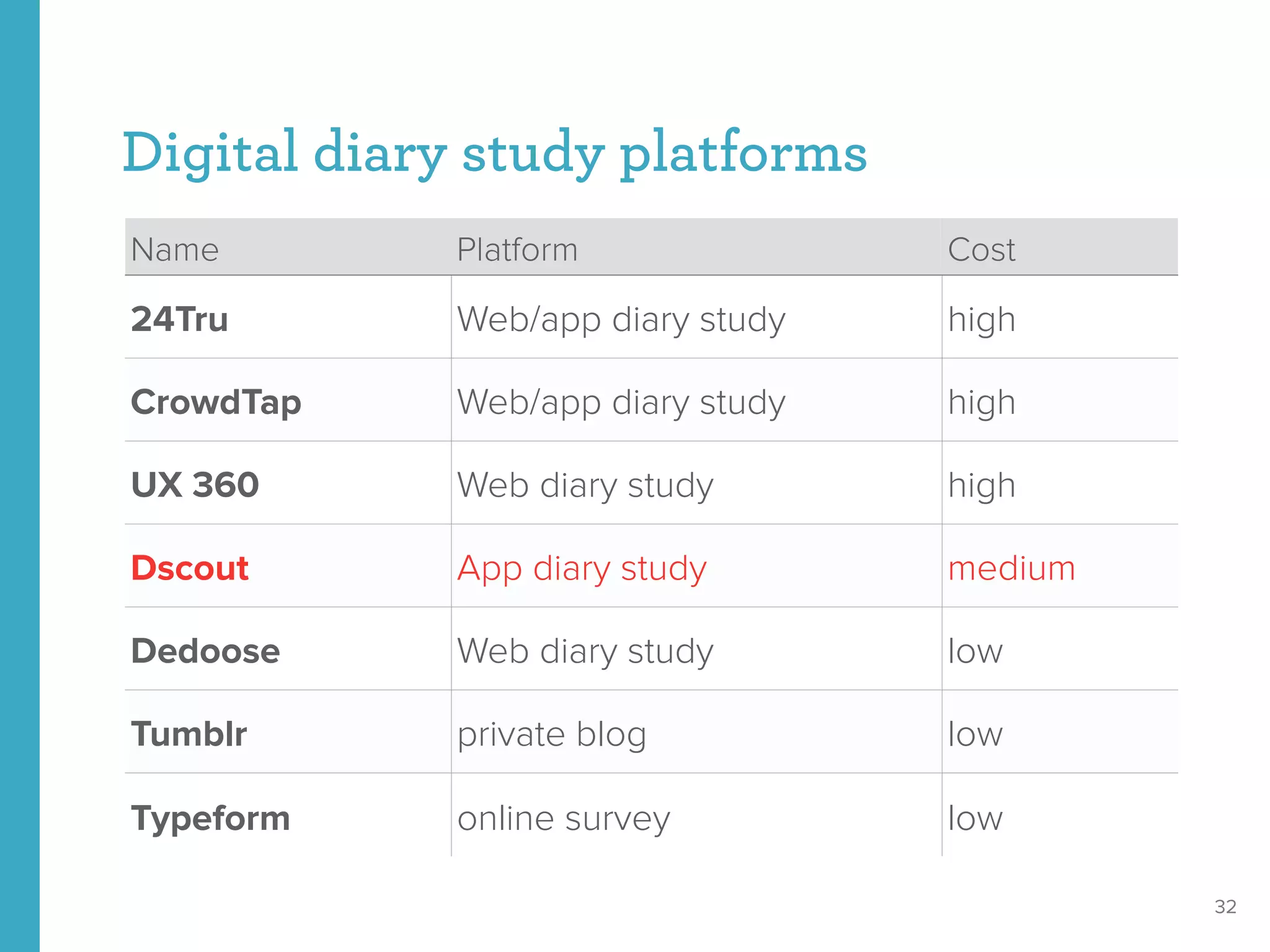 Digital diary study platforms

| Name | Platform | Cost |
|---|---|---|
| 24Tru | Web/app diary study | high |
| CrowdTap | Web/app diary study | high |
| UX 360 | Web diary study | high |
| Dscout | App diary study | medium |
| Dedoose | Web diary study | low |
| Tumblr | private blog | low |
| Typeform | online survey | low |

32